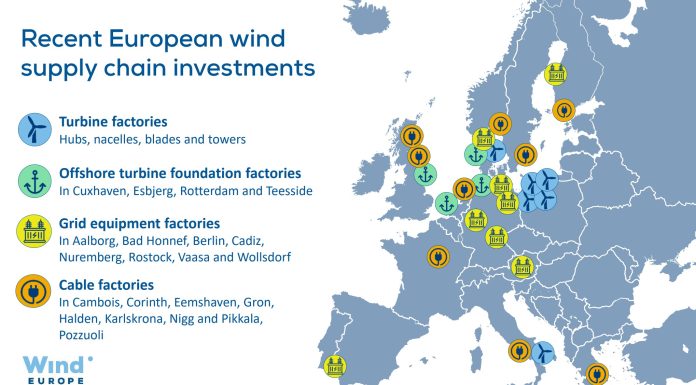 Recent European wind supply chain investments

Turbine factories
Hubs, nacelles, blades and towers

Offshore turbine foundation factories
In Cuxhaven, Esbjerg, Rotterdam and Teesside

Grid equipment factories
In Aalborg, Bad Honnef, Berlin, Cadiz, Nuremberg, Rostock, Vaasa and Wollsdorf

Cable factories
In Cambois, Corinth, Eemshaven, Gron, Halden, Karlskrona, Nigg and Pikkala, Pozzuoli

Wind EUROPE